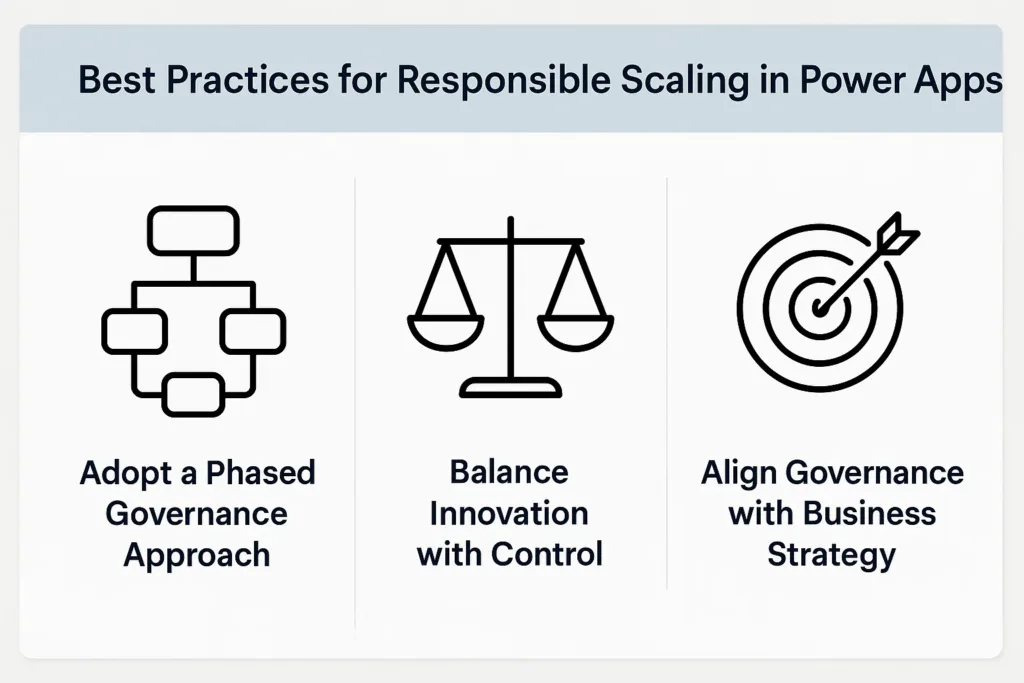 Best Practices for Responsible Scaling in Power Apps

Adopt a Phased Governance Approach

Balance Innovation with Control

Align Governance with Business Strategy